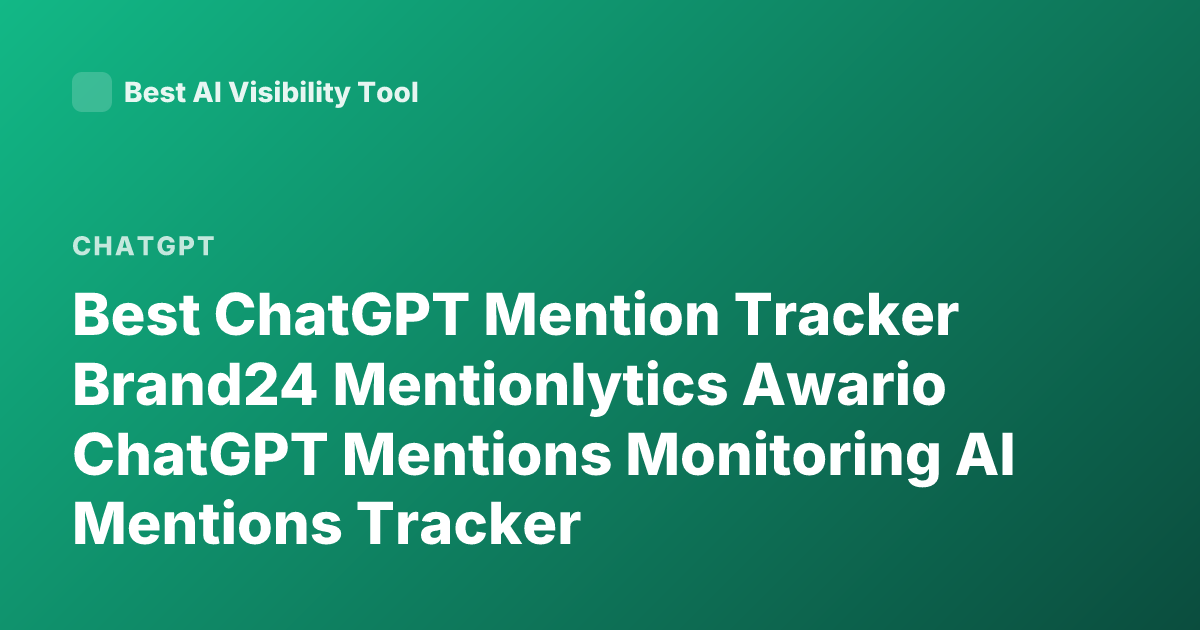 Best AI Visibility Tool

CHATGPT

Best ChatGPT Mention Tracker Brand24 Mentionlytics Awario ChatGPT Mentions Monitoring AI Mentions Tracker